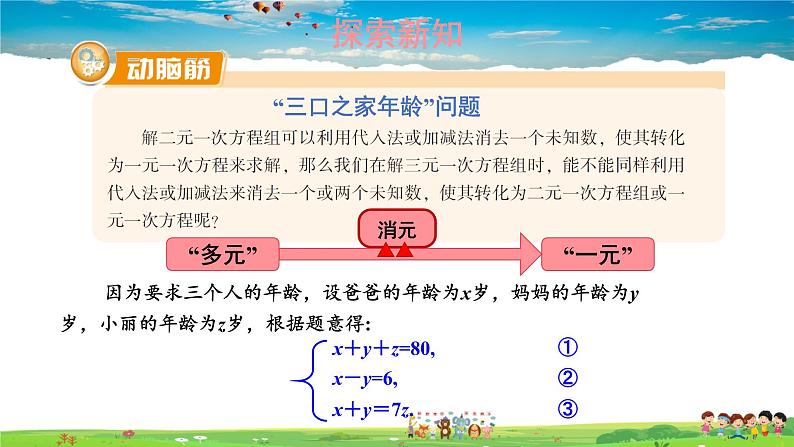 探索新知

动脑筋

“三口之家年龄”问题

解二元一次方程组可以利用代入法或加减法消去一个未知数，使其转化为一元一次方程来求解，那么我们在解三元一次方程组时，能不能同样利用代入法或加减法来消去一个或两个未知数，使其转化为二元一次方程组或一元一次方程呢？

“多元”

消元

“一元”

因为要求三个人的年龄，设爸爸的年龄为$x$岁，妈妈的年龄为$y$岁，小丽的年龄为$z$岁，根据题意得：

$\begin{cases} x+y+z=80, & ① \\ x-y=6, & ② \\ x+y=7z. & ③ \end{cases}$